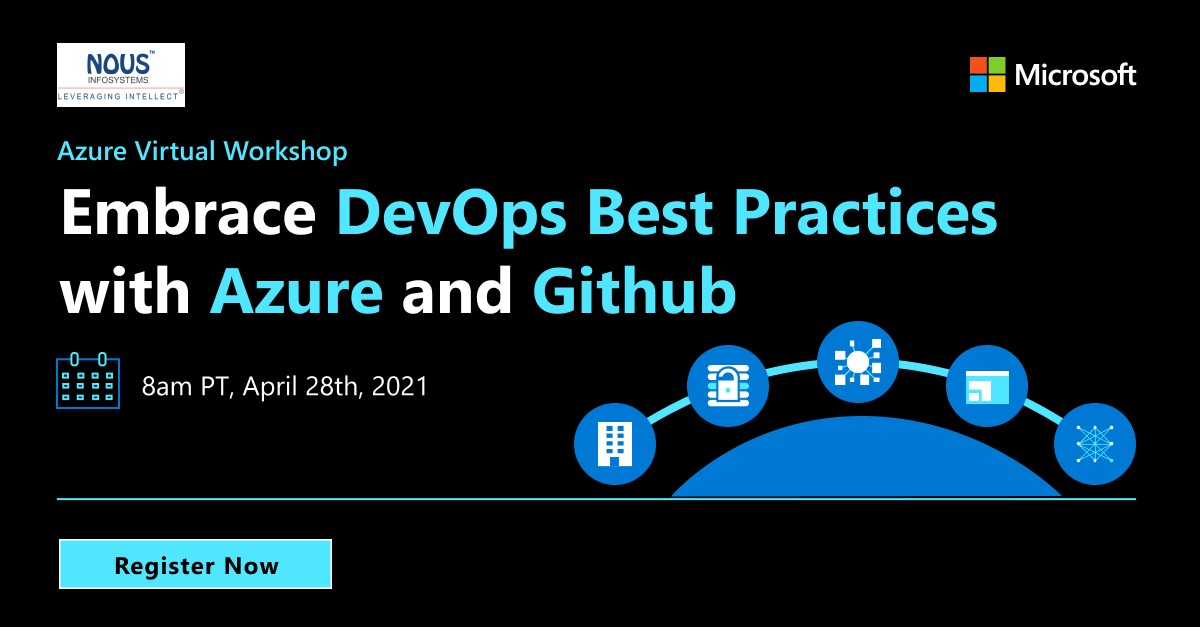 NOUS™
INFOSYSTEMS
LEVERAGING INTELLECT®

Microsoft

Azure Virtual Workshop

Embrace DevOps Best Practices with Azure and Github

8am PT, April 28th, 2021

Register Now